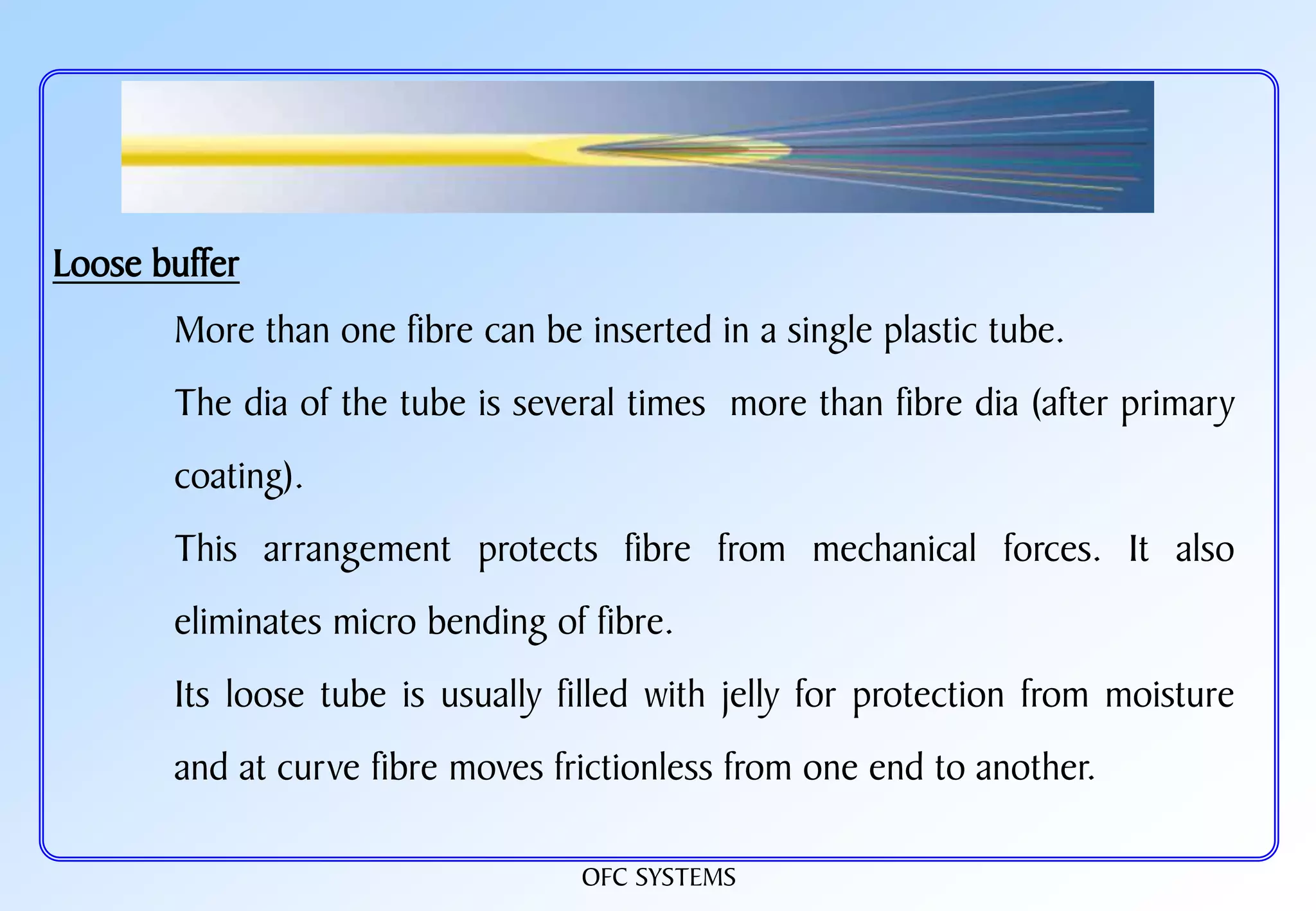 Loose buffer

More than one fibre can be inserted in a single plastic tube.

The dia of the tube is several times more than fibre dia (after primary coating).

This arrangement protects fibre from mechanical forces. It also eliminates micro bending of fibre.

Its loose tube is usually filled with jelly for protection from moisture and at curve fibre moves frictionless from one end to another.

OFC SYSTEMS